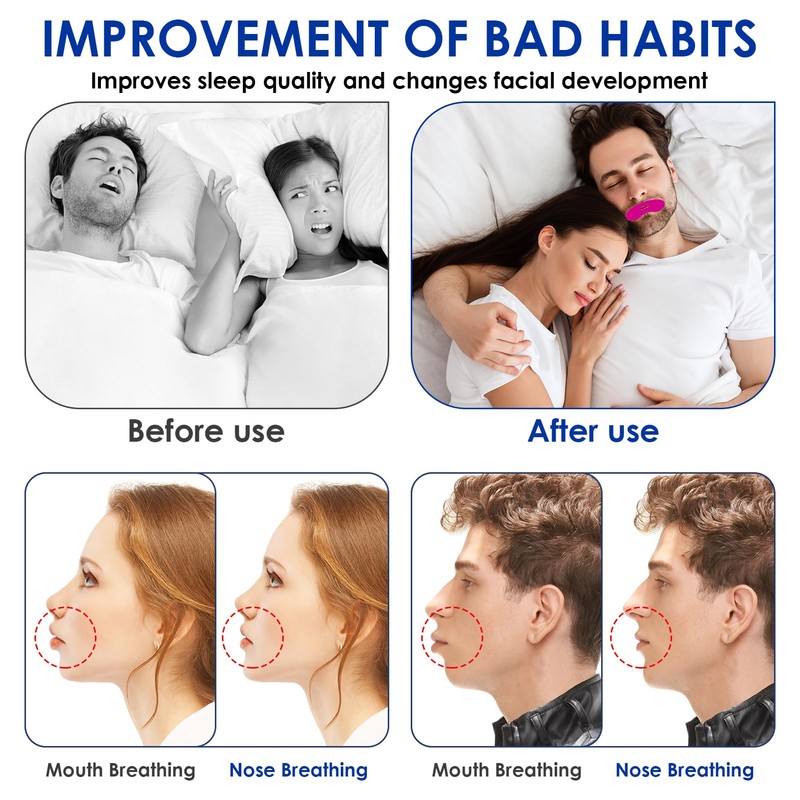 IMPROVEMENT OF BAD HABITS

Improves sleep quality and changes facial development

Before use

After use

Mouth Breathing

Nose Breathing

Mouth Breathing

Nose Breathing